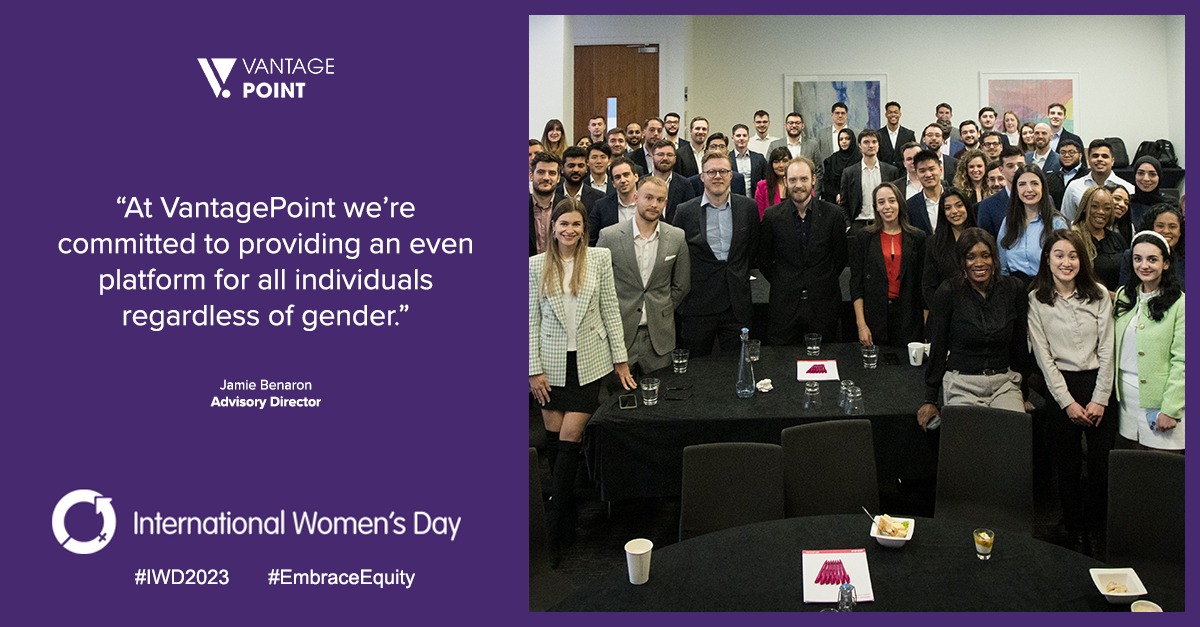 VANTAGE POINT

“At VantagePoint we’re committed to providing an even platform for all individuals regardless of gender.”

Jamie Benaron
Advisory Director

International Women’s Day

#IWD2023 #EmbraceEquity